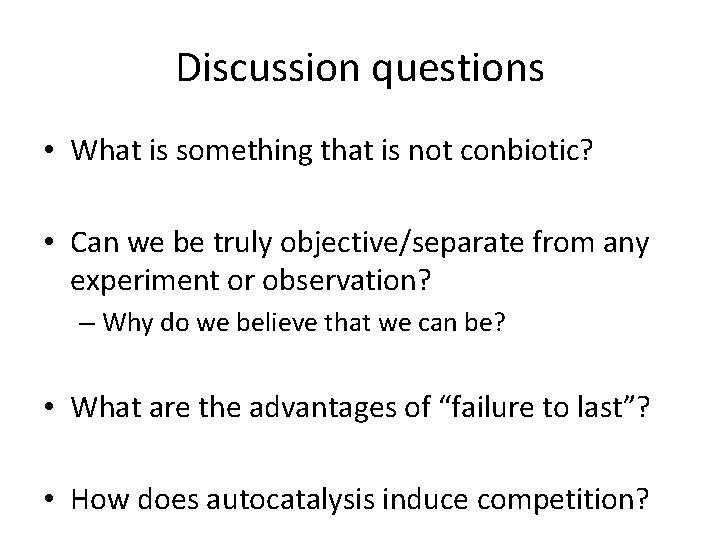 Discussion questions

• What is something that is not conbiotic?

• Can we be truly objective/separate from any experiment or observation?
– Why do we believe that we can be?

• What are the advantages of “failure to last”?

• How does autocatalysis induce competition?